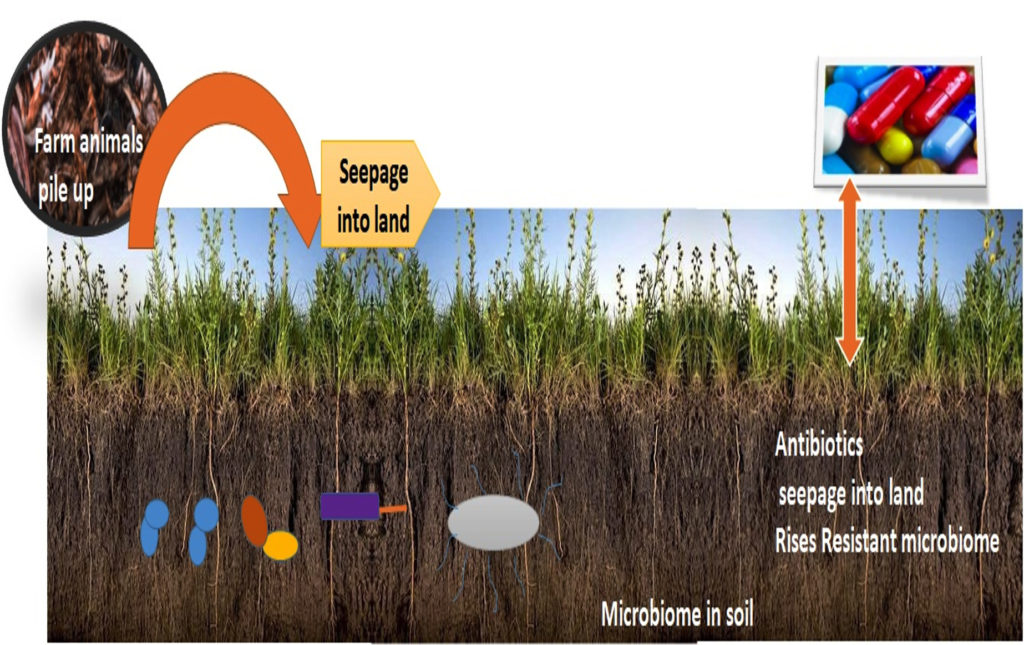 Farm animals pile up

Seepage into land

Antibiotics
seepage into land
Rises Resistant microbiome

Microbiome in soil